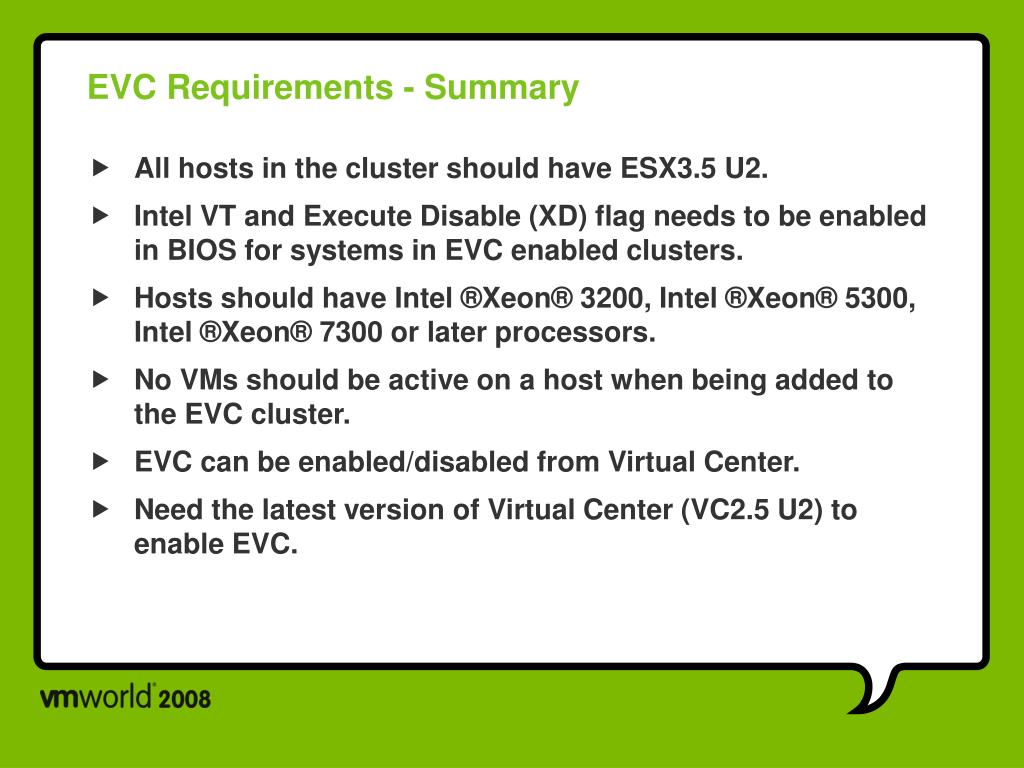 EVC Requirements - Summary

▶ All hosts in the cluster should have ESX3.5 U2.

▶ Intel VT and Execute Disable (XD) flag needs to be enabled in BIOS for systems in EVC enabled clusters.

▶ Hosts should have Intel ®Xeon® 3200, Intel ®Xeon® 5300, Intel ®Xeon® 7300 or later processors.

▶ No VMs should be active on a host when being added to the EVC cluster.

▶ EVC can be enabled/disabled from Virtual Center.

▶ Need the latest version of Virtual Center (VC2.5 U2) to enable EVC.

vmworld® 2008